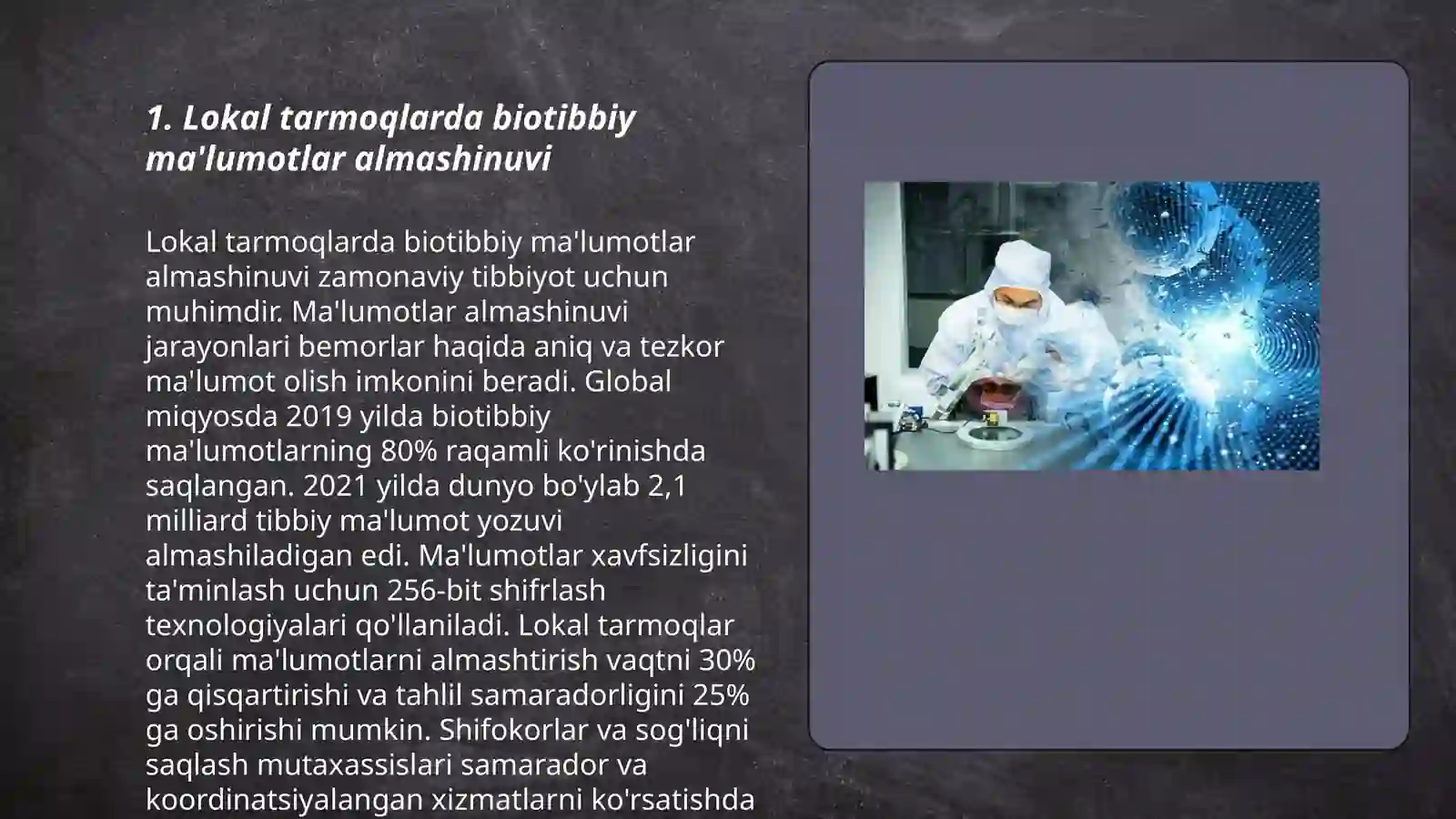 1. Lokal tarmoqlarda biotibbiy ma'lumotlar almashinuvi

Lokal tarmoqlarda biotibbiy ma'lumotlar almashinuvi zamonaviy tibbiyot uchun muhimdir. Ma'lumotlar almashinuvi jarayonlari bemorlar haqida aniq va tezkor ma'lumot olish imkonini beradi. Global miqyosda 2019 yilda biotibbiy ma'lumotlarning 80% raqamli ko'rinishda saqlangan. 2021 yilda dunyo bo'ylab 2,1 milliard tibbiy ma'lumot yozuvi almashiladigan edi. Ma'lumotlar xavfsizligini ta'minlash uchun 256-bit shifrlash texnologiyalari qo'llaniladi. Lokal tarmoqlar orqali ma'lumotlarni almashtirish vaqtni 30% ga qisqartirishi va tahlil samaradorligini 25% ga oshirishi mumkin. Shifokorlar va sog'liqni saqlash mutaxassislari samarador va koordinatsiyalangan xizmatlarni ko'rsatishda